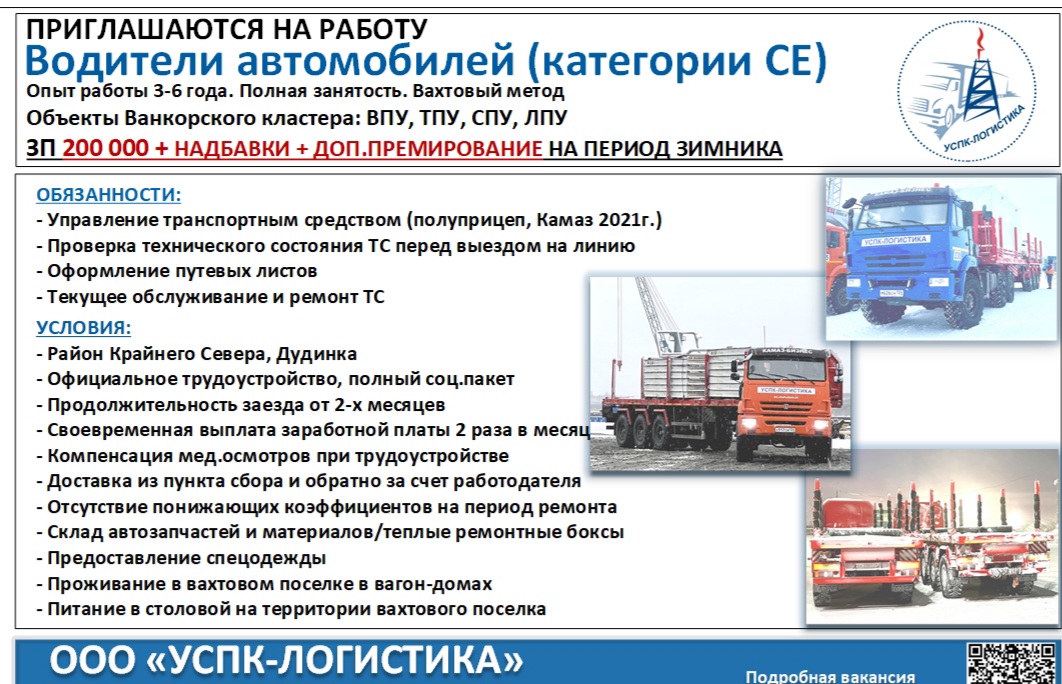 ПРИГЛАШАЮТСЯ НА РАБОТУ
Водители автомобилей (категории СЕ)
Опыт работы 3-6 года. Полная занятость. Вахтовый метод
Объекты Ванкорского кластера: ВПУ, ТПУ, СПУ, ЛПУ
ЗП 200 000 + НАДБАВКИ + ДОП.ПРЕМИРОВАНИЕ НА ПЕРИОД ЗИМНИКА

УСПК-ЛОГИСТИКА

ОБЯЗАННОСТИ:
- Управление транспортным средством (полуприцеп, Камаз 2021г.)
- Проверка технического состояния ТС перед выездом на линию
- Оформление путевых листов
- Текущее обслуживание и ремонт ТС
УСЛОВИЯ:
- Район Крайнего Севера, Дудинка
- Официальное трудоустройство, полный соц.пакет
- Продолжительность заезда от 2-х месяцев
- Своевременная выплата заработной платы 2 раза в месяц
- Компенсация мед.осмотров при трудоустройстве
- Доставка из пункта сбора и обратно за счет работодателя
- Отсутствие понижающих коэффициентов на период ремонта
- Склад автозапчастей и материалов/теплые ремонтные боксы
- Предоставление спецодежды
- Проживание в вахтовом поселке в вагон-домах
- Питание в столовой на территории вахтового поселка

УСПК-ЛОГИСТИКА
КАМАЗ-БИЗНЕС
УСПК-ЛОГИСТИКА

ООО «УСПК-ЛОГИСТИКА»
Подробная вакансия